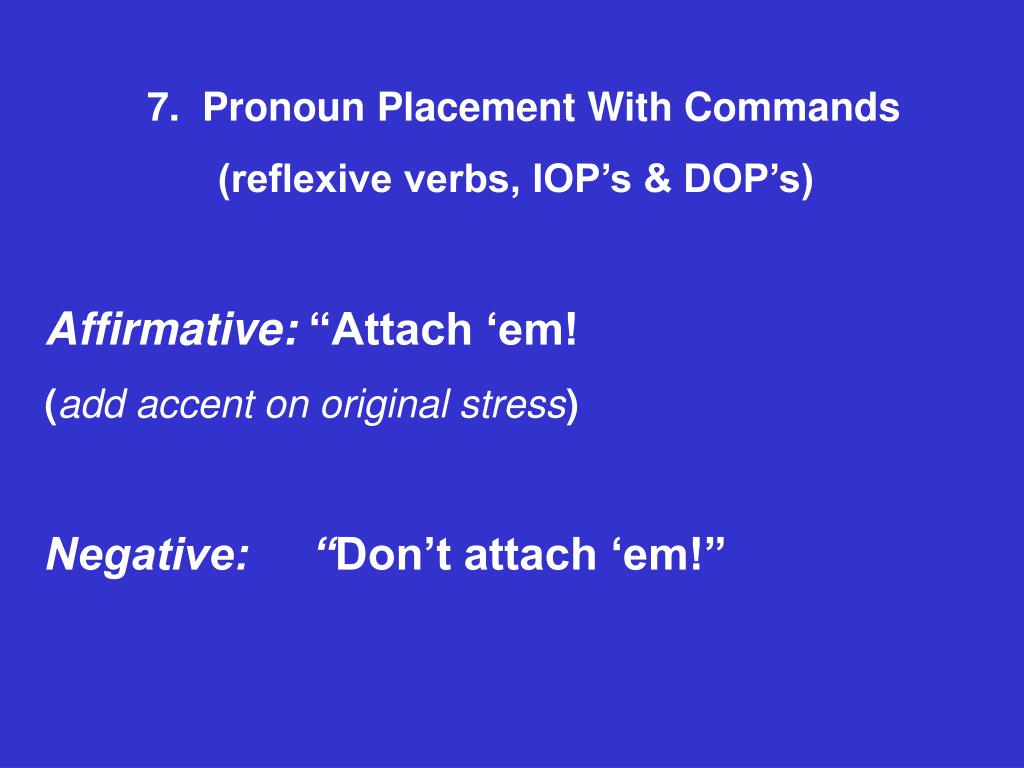 7. Pronoun Placement With Commands
(reflexive verbs, IOP’s & DOP’s)

Affirmative: “Attach ‘em!
(add accent on original stress)

Negative: “Don’t attach ‘em!”